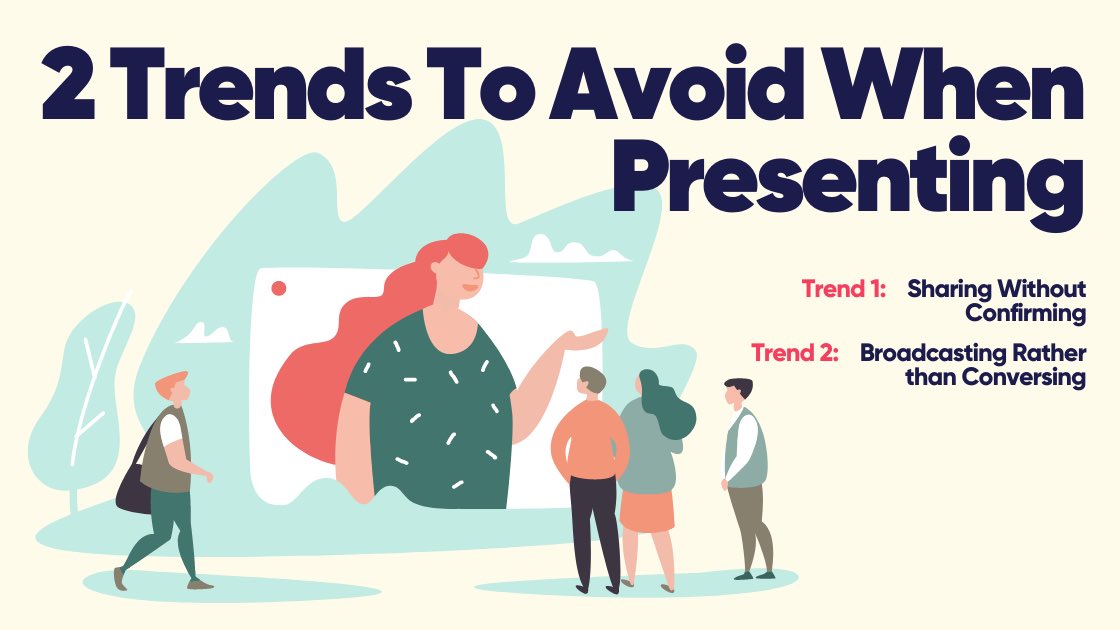 2 Trends To Avoid When Presenting

Trend 1: Sharing Without Confirming

Trend 2: Broadcasting Rather than Conversing